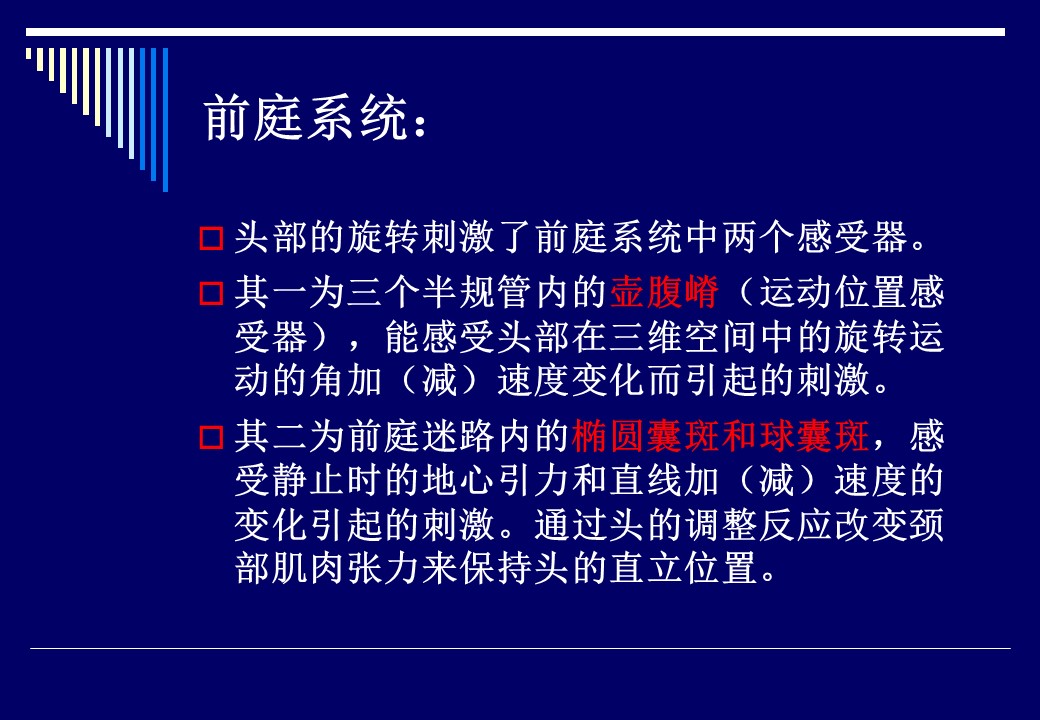 前庭系统：

头部的旋转刺激了前庭系统中两个感受器。

其一为三个半规管内的壶腹嵴（运动位置感受器），能感受头部在三维空间中的旋转运动的角加（减）速度变化而引起的刺激。

其二为前庭迷路内的椭圆囊斑和球囊斑，感受静止时的地心引力和直线加（减）速度的变化引起的刺激。通过头的调整反应改变颈部肌肉张力来保持头的直立位置。